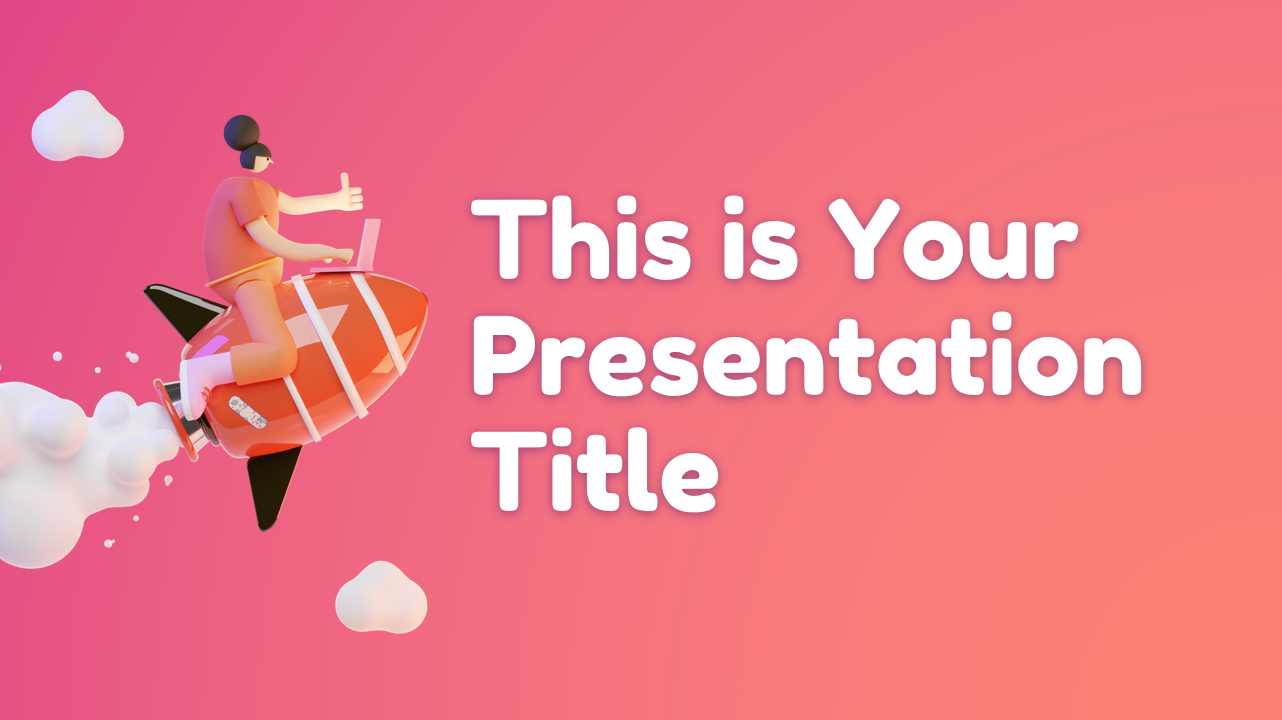 This is Your Presentation Title